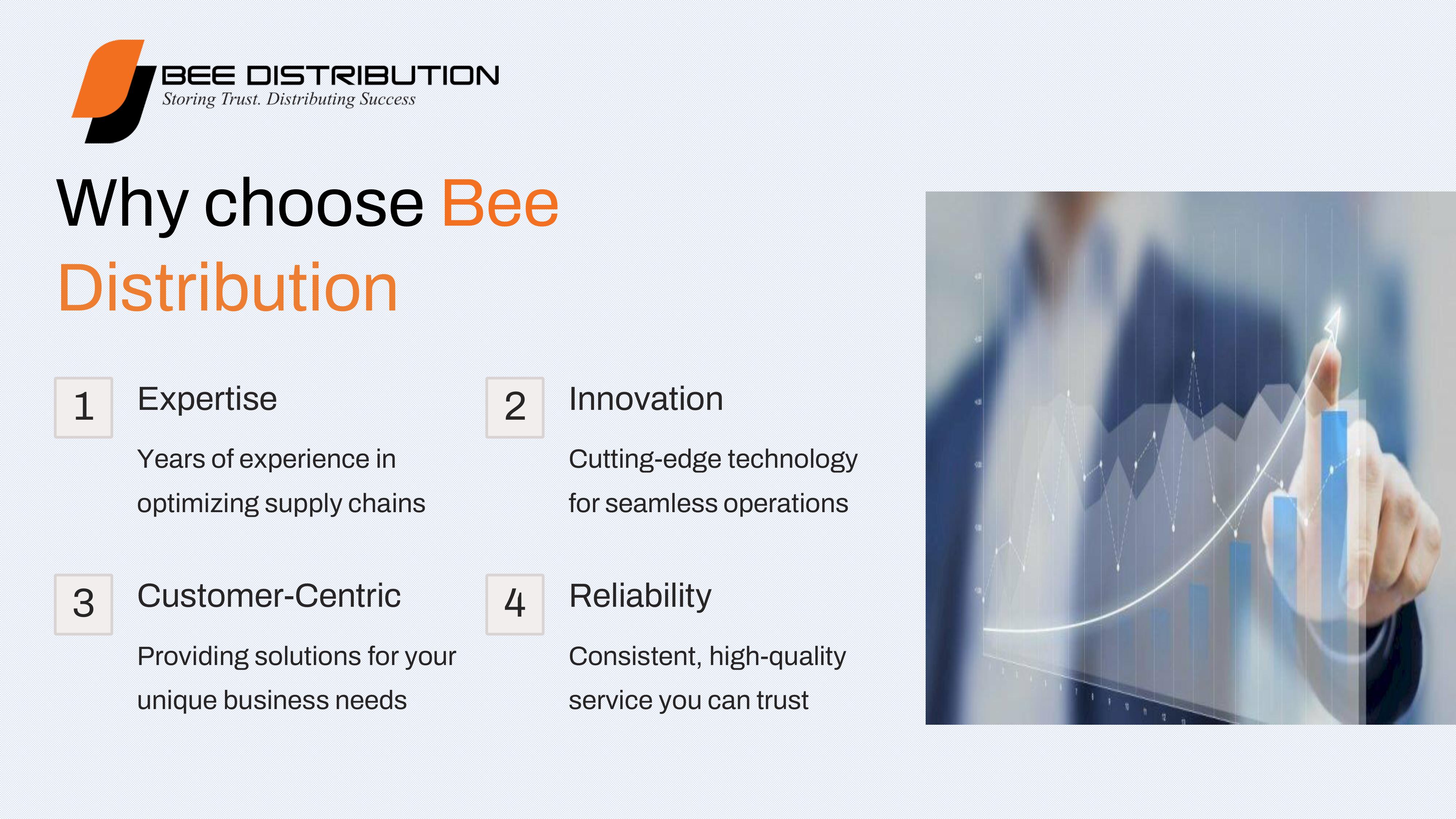 BEE DISTRIBUTION
Storing Trust. Distributing Success

Why choose Bee Distribution

1
Expertise
Years of experience in optimizing supply chains

2
Innovation
Cutting-edge technology for seamless operations

3
Customer-Centric
Providing solutions for your unique business needs

4
Reliability
Consistent, high-quality service you can trust